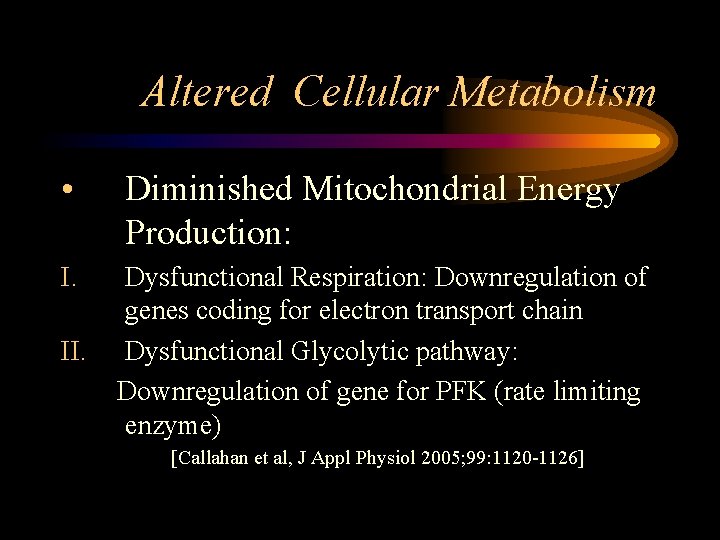 Altered Cellular Metabolism

• Diminished Mitochondrial Energy Production:

I. Dysfunctional Respiration: Downregulation of genes coding for electron transport chain

II. Dysfunctional Glycolytic pathway: Downregulation of gene for PFK (rate limiting enzyme)

[Callahan et al, J Appl Physiol 2005;99:1120-1126]